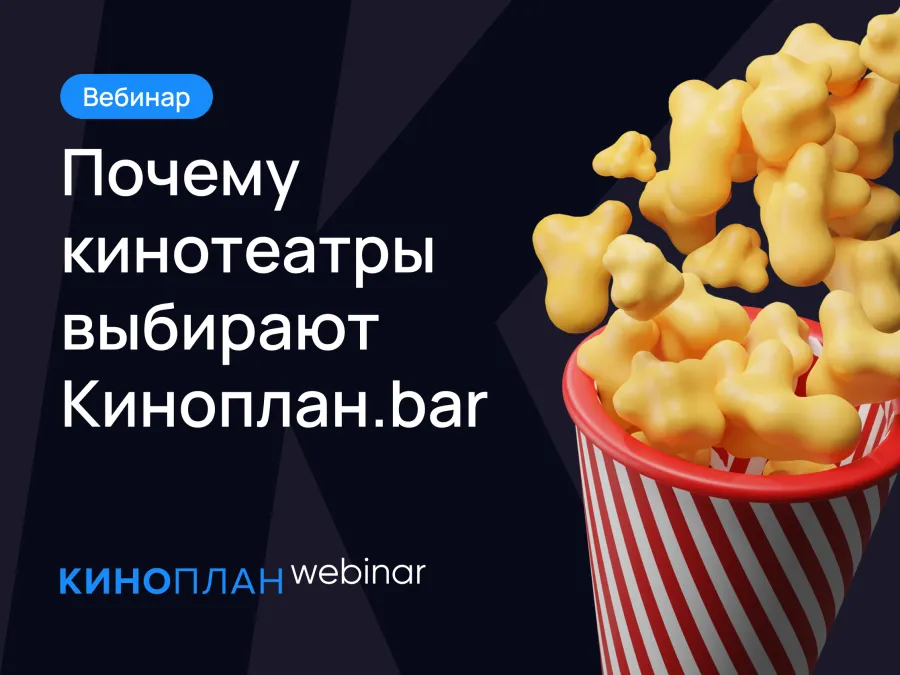 Вебинар

Почему кинотеатры выбирают Киноплан.bar

КИНОПЛАН webinar